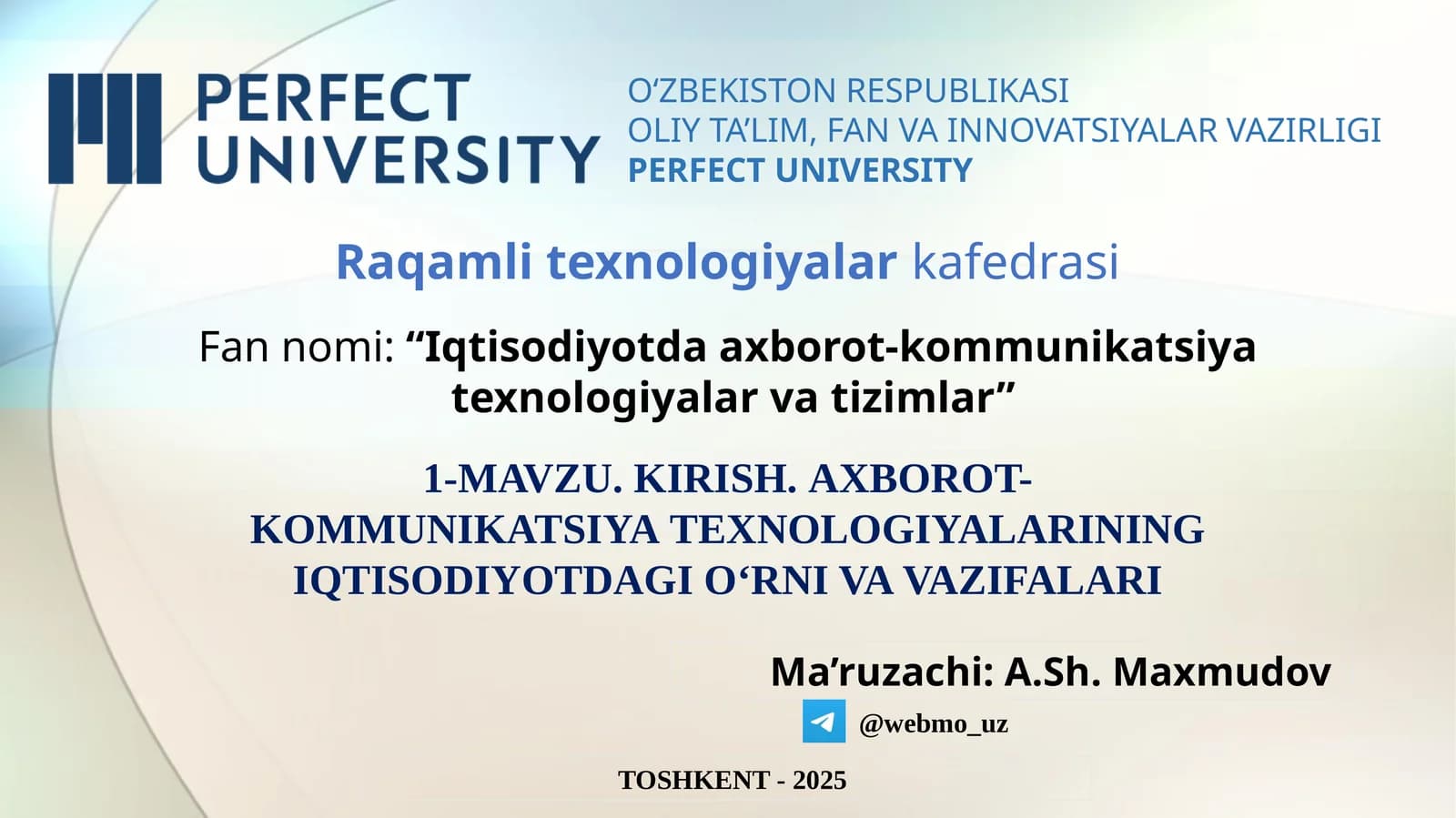 PERFECT UNIVERSITY

O‘ZBEKISTON RESPUBLIKASI
OLIY TA’LIM, FAN VA INNOVATSIYALAR VAZIRLIGI
PERFECT UNIVERSITY

Raqamli texnologiyalar kafedrasi

Fan nomi: “Iqtisodiyotda axborot-kommunikatsiya texnologiyalar va tizimlar”

1-MAVZU. KIRISH. AXBOROT-KOMMUNIKATSIYA TEXNOLOGIYALARINING IQTISODIYOTDAGI O‘RNI VA VAZIFALARI

Ma’ruzachi: A.Sh. Maxmudov

@webmo_uz

TOSHKENT - 2025